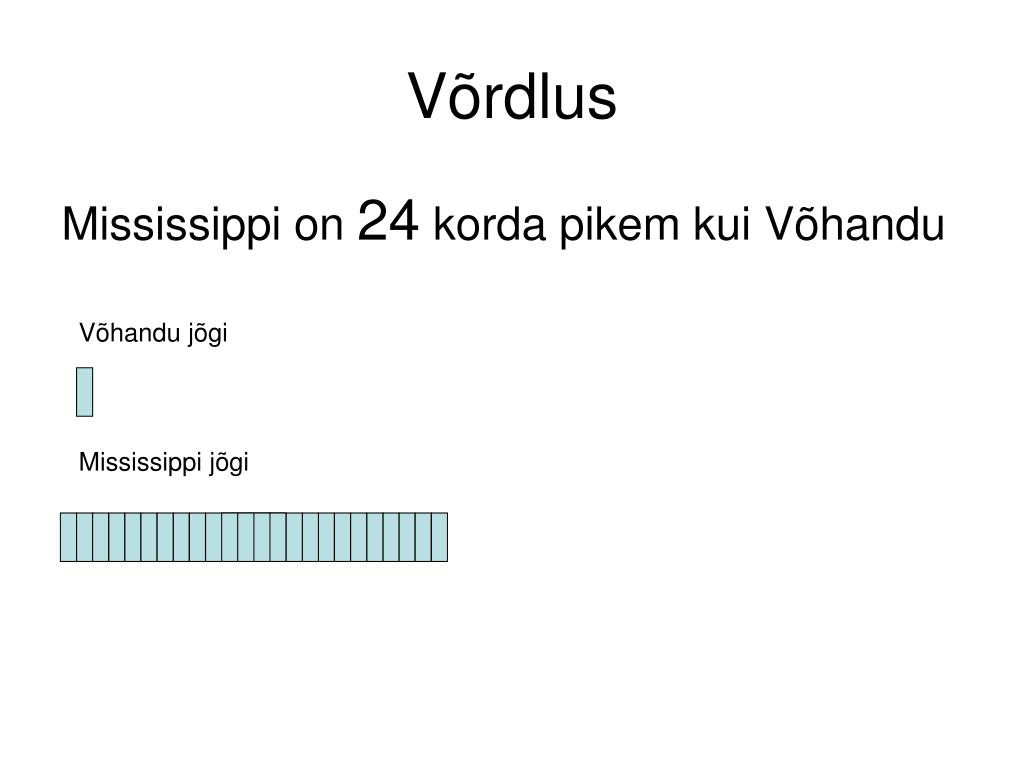 Võrdlus

Mississippi on 24 korda pikem kui Võhandu

Võhandu jõgi

Mississippi jõgi